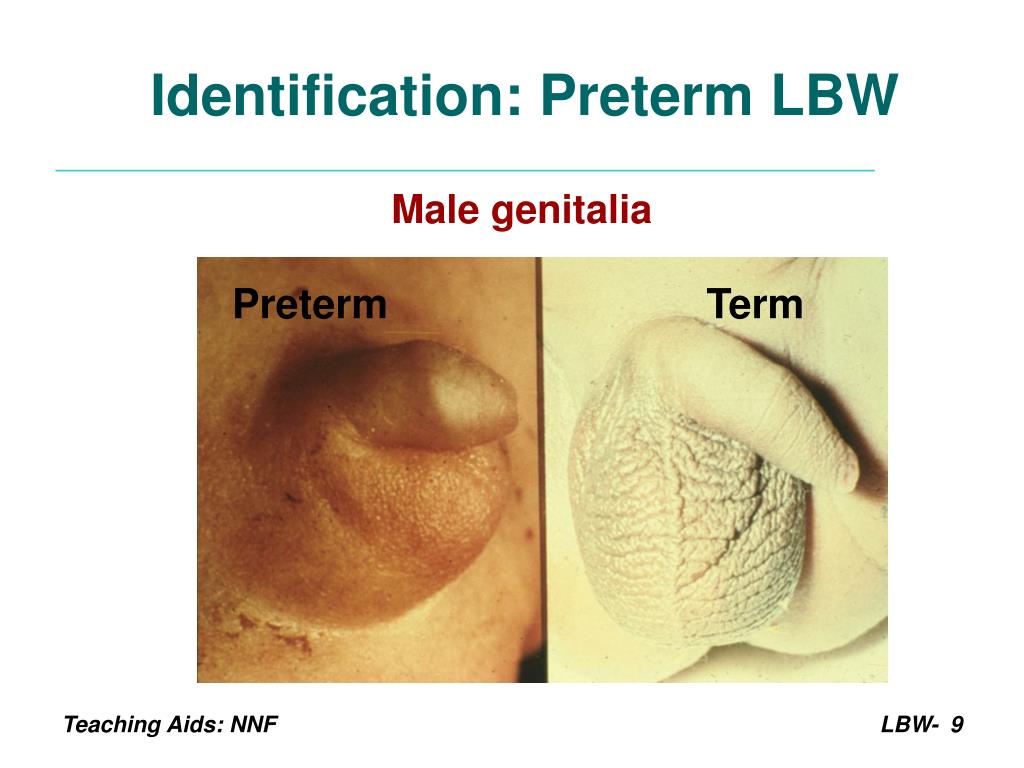 Identification: Preterm LBW

Male genitalia

Preterm

Term

Teaching Aids: NNF

LBW- 9